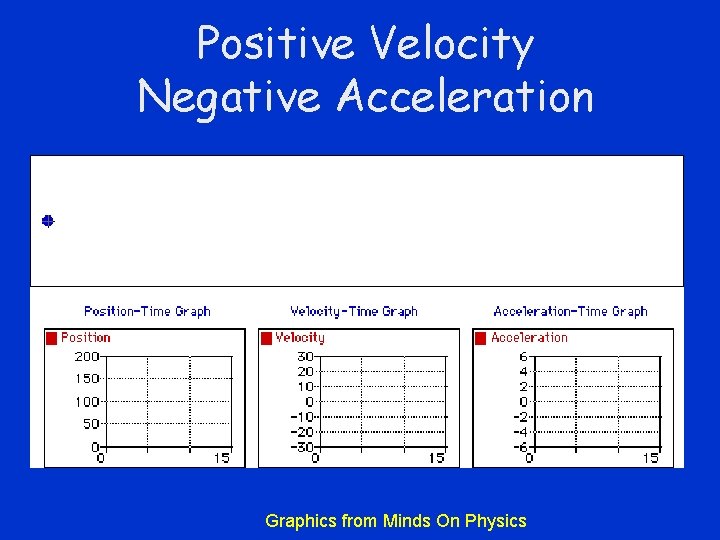 Positive Velocity
Negative Acceleration

Position-Time Graph

Position

200
150
100
50
0
0
15

Velocity-Time Graph

Velocity

30
20
10
0
-10
-20
-30
0
15

Acceleration-Time Graph

Acceleration

6
4
2
0
-2
-4
-6
0
15

Graphics from Minds On Physics